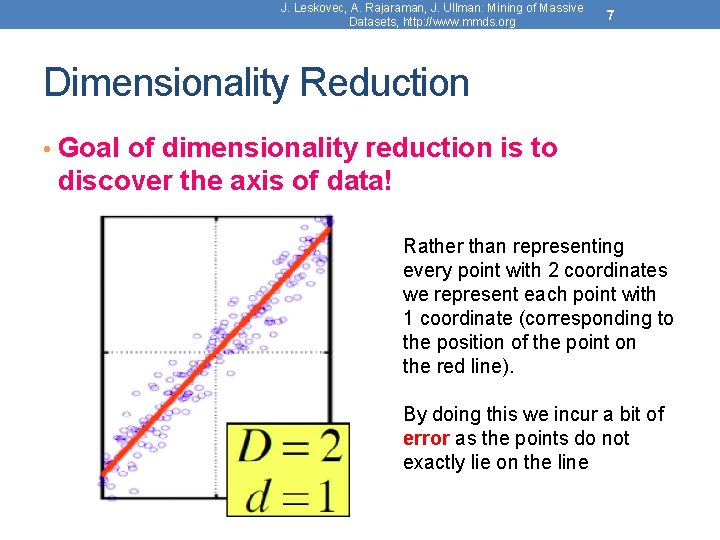 J. Leskovec, A. Rajaraman, J. Ullman: Mining of Massive Datasets, http://www.mmds.org

7

Dimensionality Reduction

• Goal of dimensionality reduction is to discover the axis of data!

$D = 2$
$d = 1$

Rather than representing every point with 2 coordinates we represent each point with 1 coordinate (corresponding to the position of the point on the red line).

By doing this we incur a bit of error as the points do not exactly lie on the line